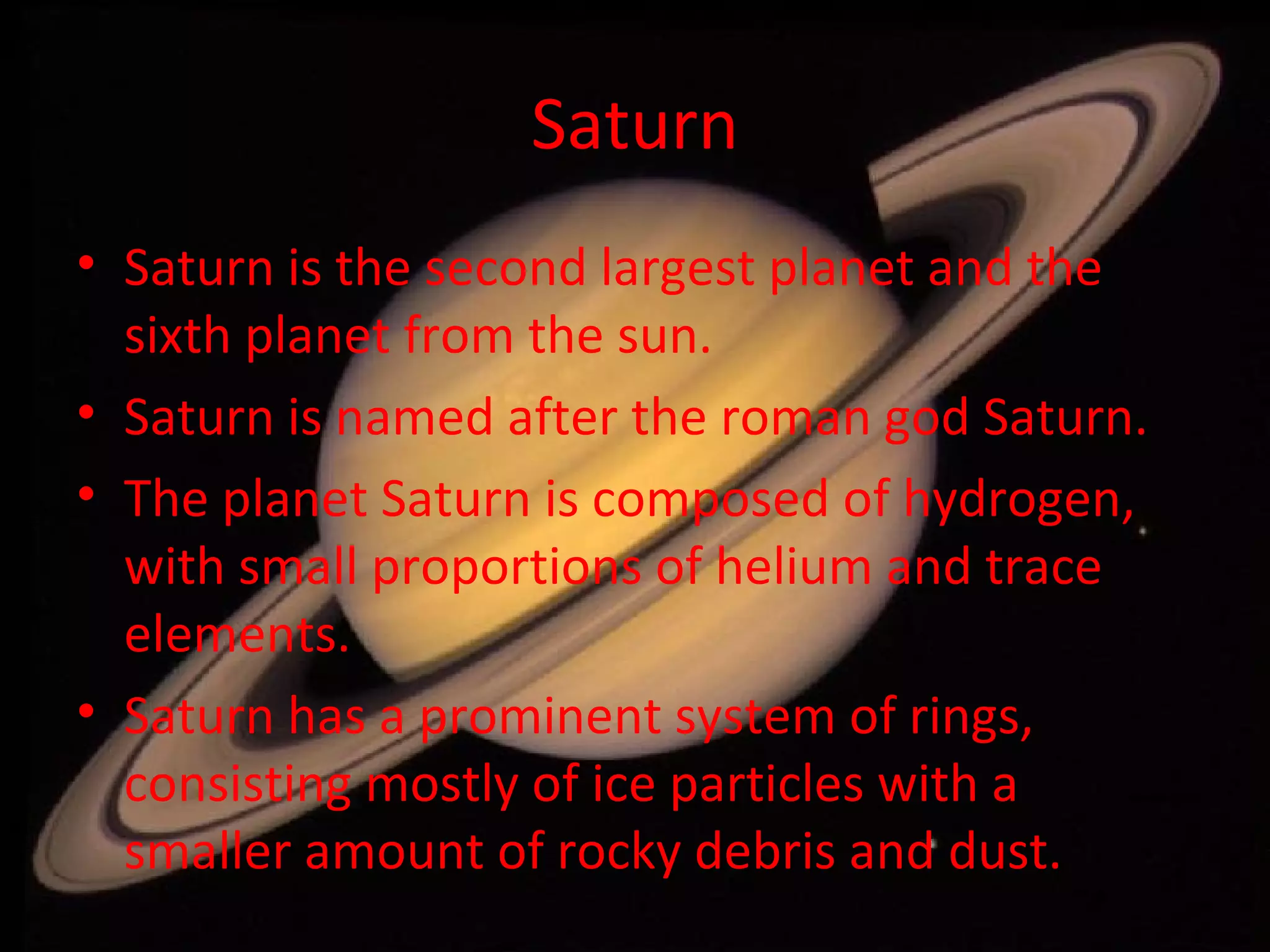 Saturn

• Saturn is the second largest planet and the sixth planet from the sun.
• Saturn is named after the roman god Saturn.
• The planet Saturn is composed of hydrogen, with small proportions of helium and trace elements.
• Saturn has a prominent system of rings, consisting mostly of ice particles with a smaller amount of rocky debris and dust.